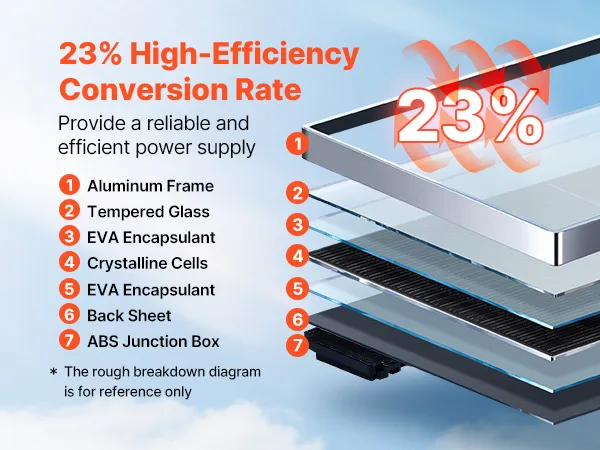 23% High-Efficiency Conversion Rate

Provide a reliable and efficient power supply

1 Aluminum Frame
2 Tempered Glass
3 EVA Encapsulant
4 Crystalline Cells
5 EVA Encapsulant
6 Back Sheet
7 ABS Junction Box

* The rough breakdown diagram is for reference only

23%

1
2
3
4
5
6
7